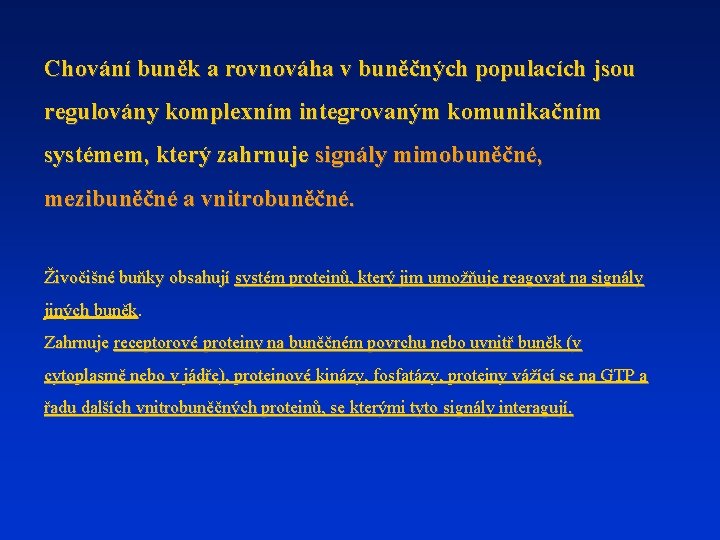 Chování buněk a rovnováha v buněčných populacích jsou regulovány komplexním integrovaným komunikačním systémem, který zahrnuje signály mimobuněčné, mezibuněčné a vnitrobuněčné.

Živočišné buňky obsahují systém proteinů, který jim umožňuje reagovat na signály jiných buněk.
Zahrnuje receptorové proteiny na buněčném povrchu nebo uvnitř buněk (v cytoplasmě nebo v jádře), proteinové kinázy, fosfatázy, proteiny vážící se na GTP a řadu dalších vnitrobuněčných proteinů, se kterými tyto signály interagují.